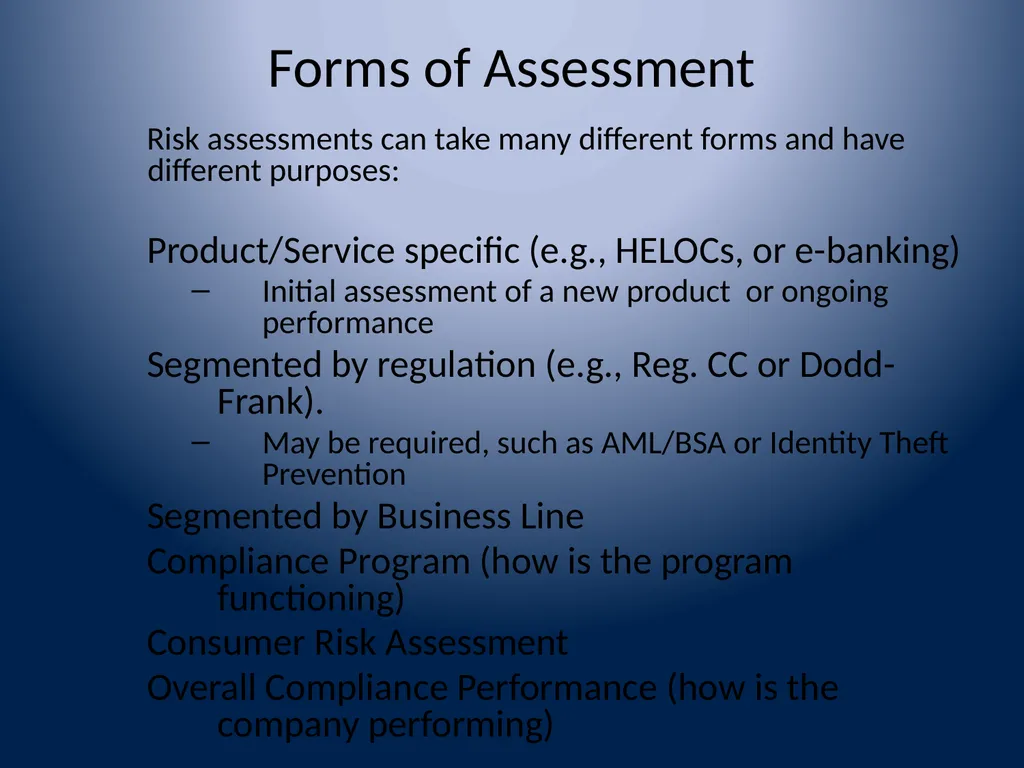 Forms of Assessment

Risk assessments can take many different forms and have different purposes:

Product/Service specific (e.g., HELOCs, or e-banking)
– Initial assessment of a new product or ongoing performance

Segmented by regulation (e.g., Reg. CC or Dodd-Frank).
– May be required, such as AML/BSA or Identity Theft Prevention

Segmented by Business Line

Compliance Program (how is the program functioning)

Consumer Risk Assessment

Overall Compliance Performance (how is the company performing)